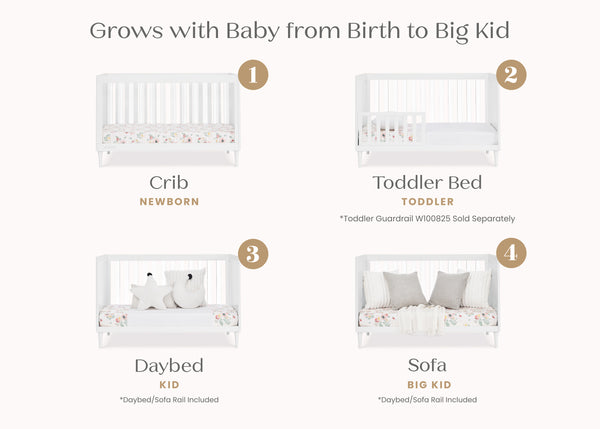 Grows with Baby from Birth to Big Kid

1

Crib
NEWBORN

2

Toddler Bed
TODDLER
*Toddler Guardrail W100825 Sold Separately

3

Daybed
KID
*Daybed/Sofa Rail Included

4

Sofa
BIG KID
*Daybed/Sofa Rail Included